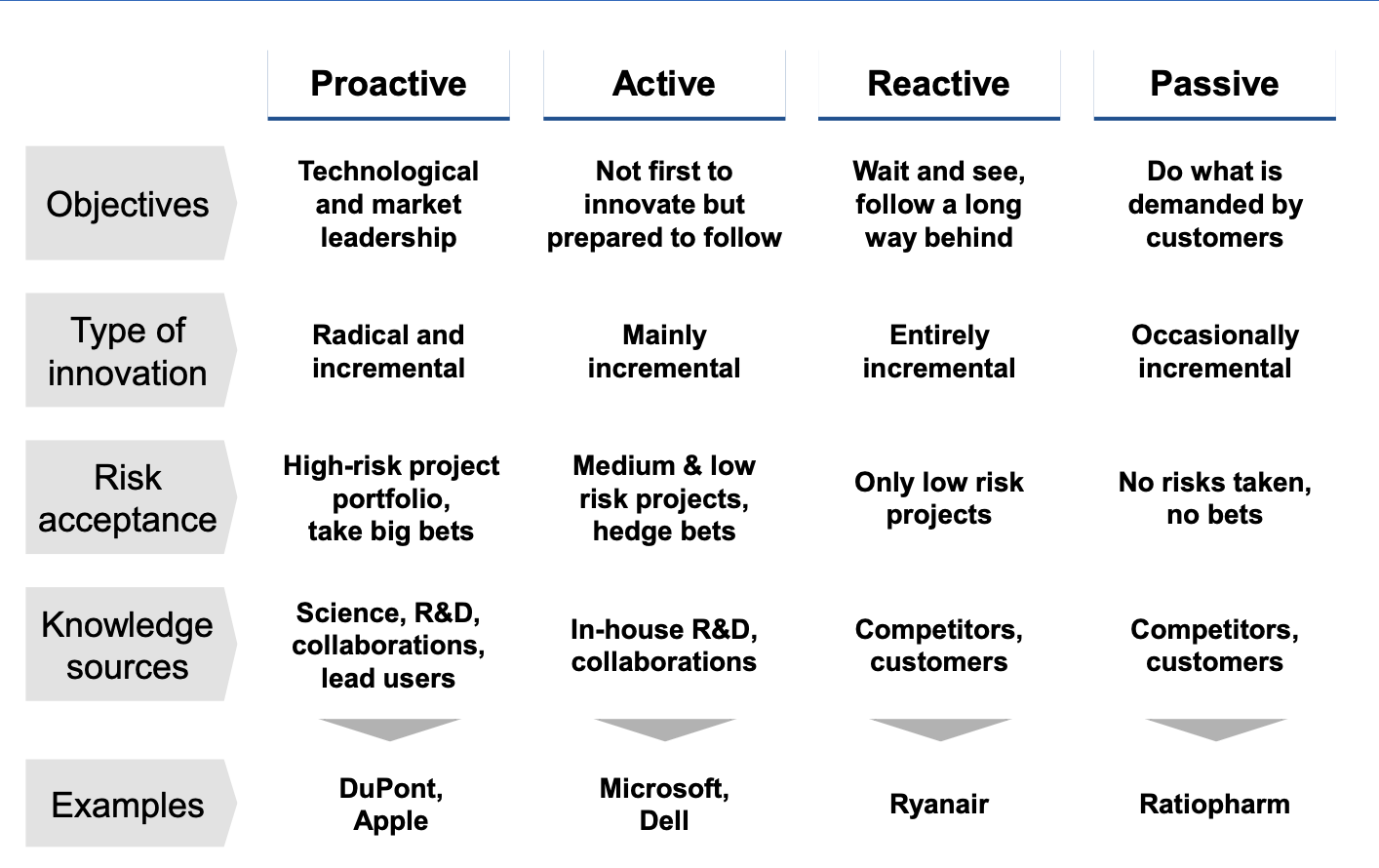 |  | Proactive | Active | Reactive | Passive |
|---|---|---|---|---|
| Objectives | Technological and market leadership | Not first to innovate but prepared to follow | Wait and see, follow a long way behind | Do what is demanded by customers |
| Type of innovation | Radical and incremental | Mainly incremental | Entirely incremental | Occasionally incremental |
| Risk acceptance | High-risk project portfolio, take big bets | Medium & low risk projects, hedge bets | Only low risk projects | No risks taken, no bets |
| Knowledge sources | Science, R&D, collaborations, lead users | In-house R&D, collaborations | Competitors, customers | Competitors, customers |
| Examples | DuPont, Apple | Microsoft, Dell | Ryanair | Ratiopharm |